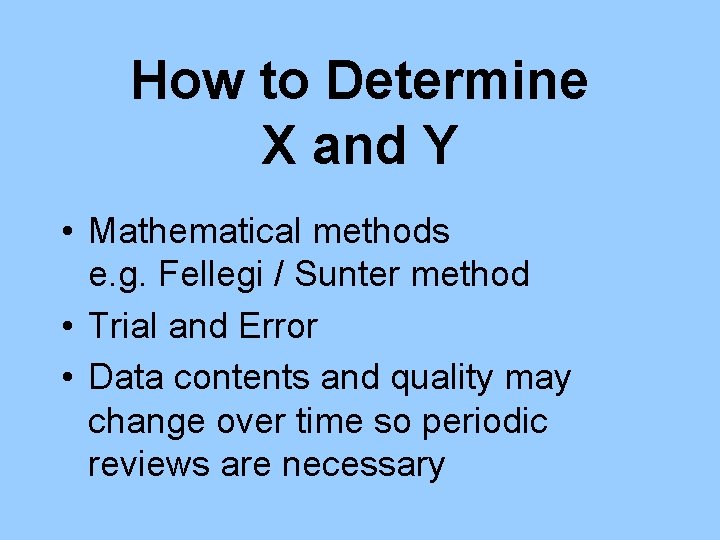 How to Determine X and Y

• Mathematical methods
e.g. Fellegi / Sunter method

• Trial and Error

• Data contents and quality may change over time so periodic reviews are necessary